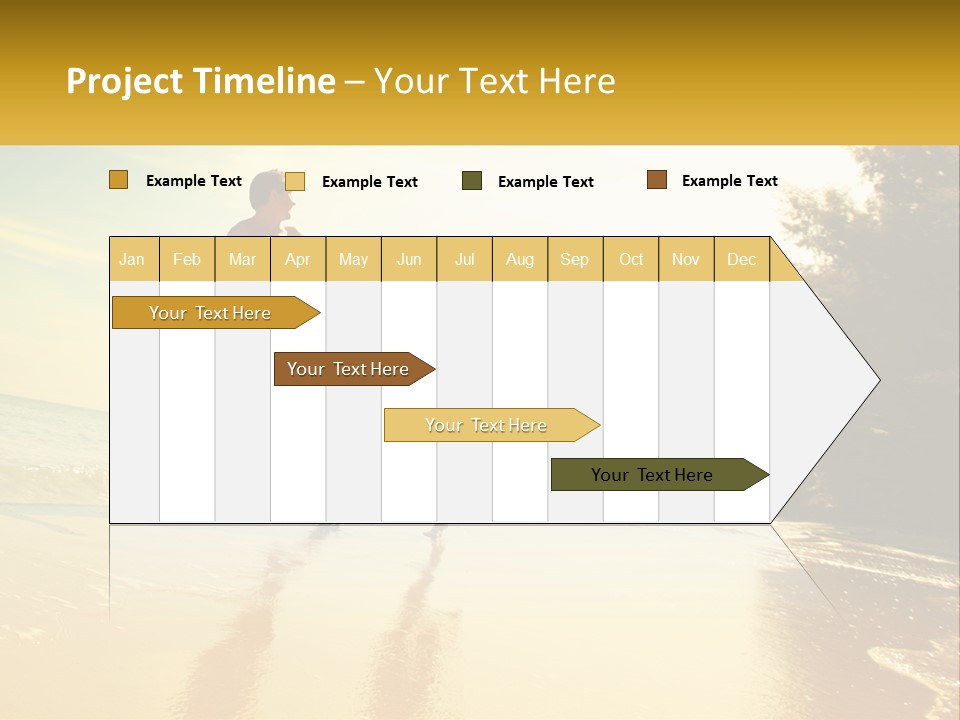 Project Timeline – Your Text Here

Example Text Example Text Example Text Example Text

| Jan | Feb | Mar | Apr | May | Jun | Jul | Aug | Sep | Oct | Nov | Dec |
|---|---|---|---|---|---|---|---|---|---|---|---|

Your Text Here

Your Text Here

Your Text Here

Your Text Here